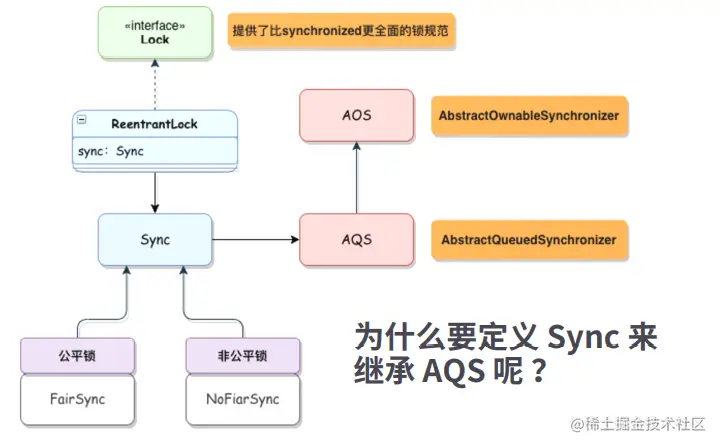 «interface»
Lock

提供了比synchronized更全面的锁规范

ReentrantLock
sync: Sync

AOS

AbstractOwnableSynchronizer

Sync

AQS

AbstractQueuedSynchronizer

公平锁
FairSync

非公平锁
NoFiarSync

为什么要定义 Sync 来继承 AQS 呢？

@稀土掘金技术社区